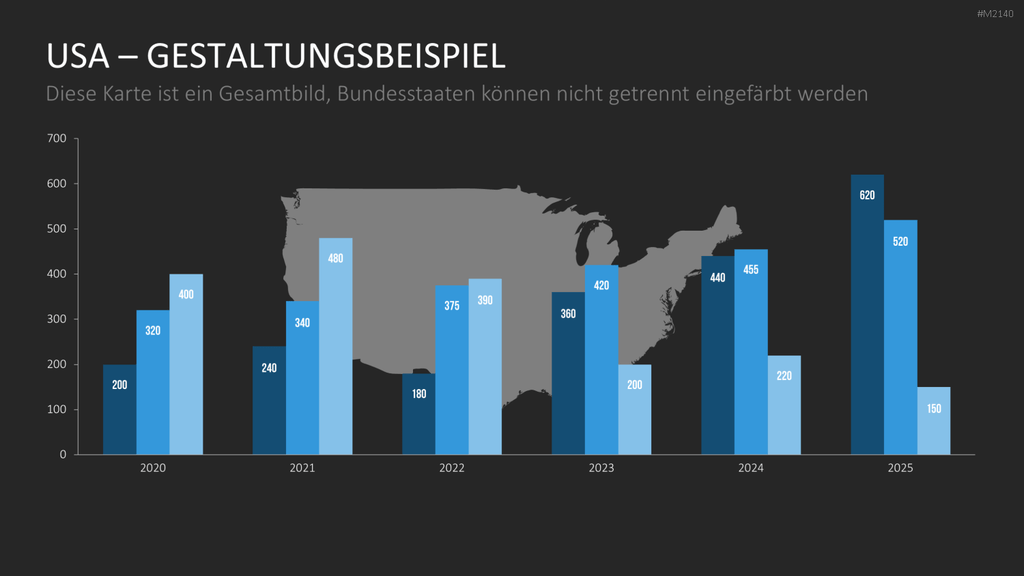 #M2140

USA – GESTALTUNGSBEISPIEL

Diese Karte ist ein Gesamtbild, Bundesstaaten können nicht getrennt eingefärbt werden

700
600
500
400
300
200
100
0

200 320 400
240 340 480
180 375 390
360 420 200
440 455 220
620 520 150

2020 2021 2022 2023 2024 2025